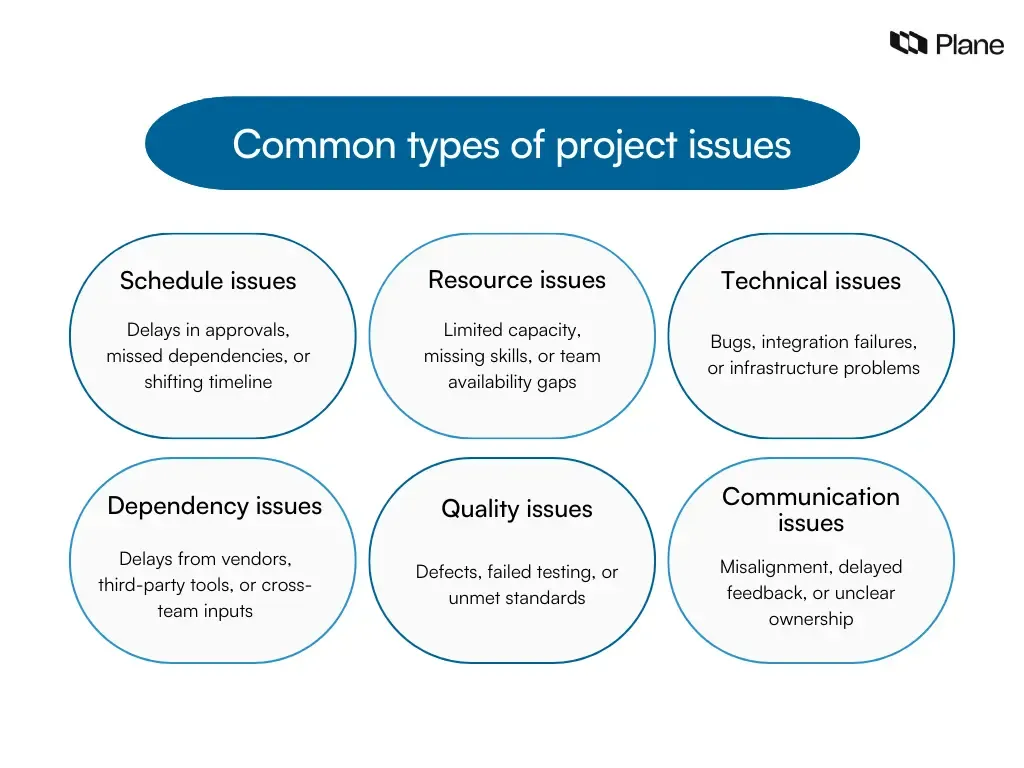 Plane

Common types of project issues

Schedule issues

Delays in approvals, missed dependencies, or shifting timeline

Resource issues

Limited capacity, missing skills, or team availability gaps

Technical issues

Bugs, integration failures, or infrastructure problems

Dependency issues

Delays from vendors, third-party tools, or cross-team inputs

Quality issues

Defects, failed testing, or unmet standards

Communication issues

Misalignment, delayed feedback, or unclear ownership